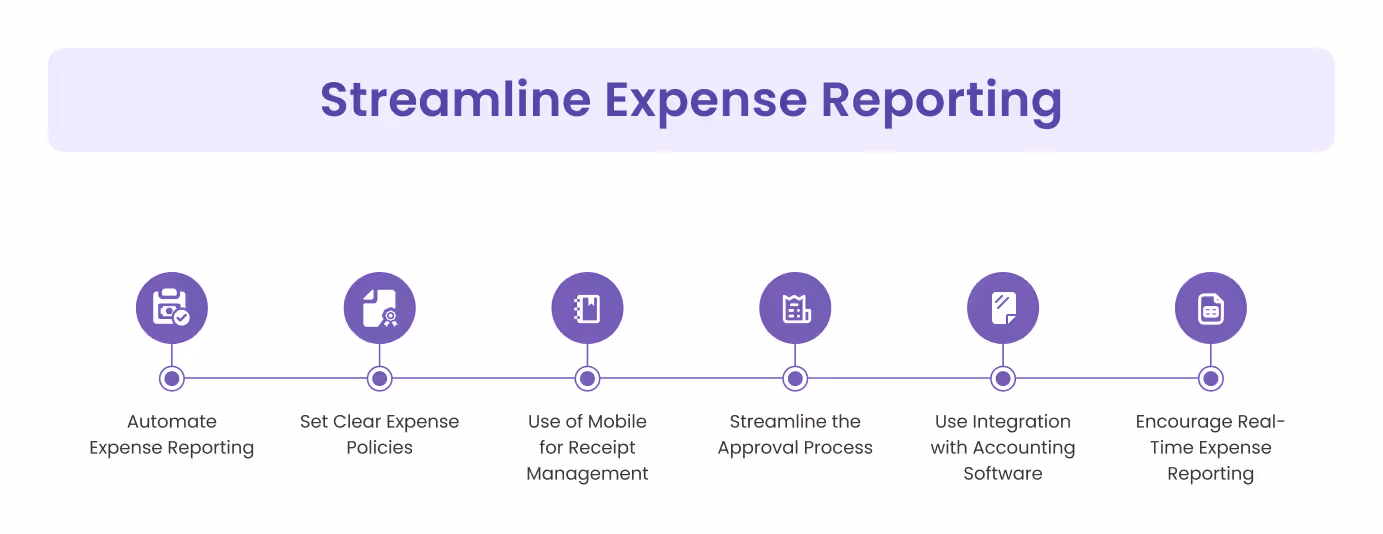 Streamline Expense Reporting

Automate Expense Reporting

Set Clear Expense Policies

Use of Mobile for Receipt Management

Streamline the Approval Process

Use Integration with Accounting Software

Encourage Real-Time Expense Reporting